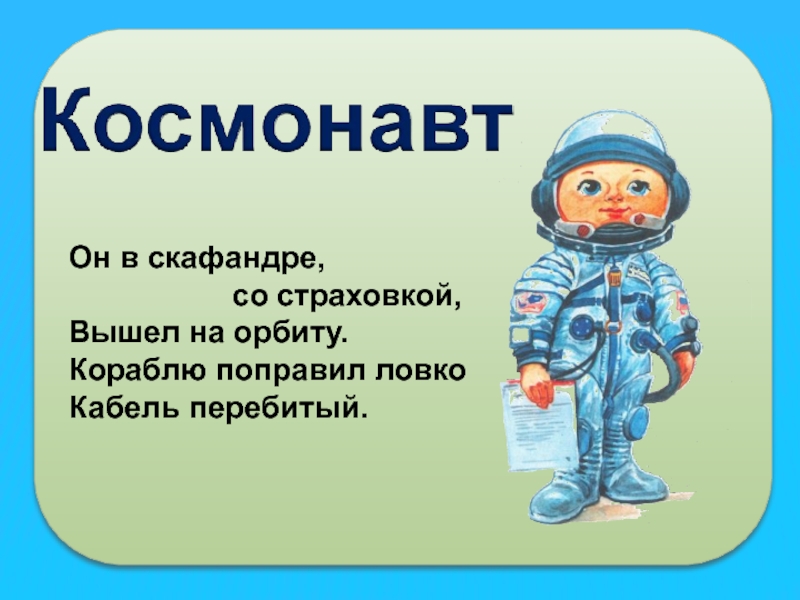 Космонавт

Он в скафандре,
со страховкой,
Вышел на орбиту.
Кораблю поправил ловко
Кабель перебитый.